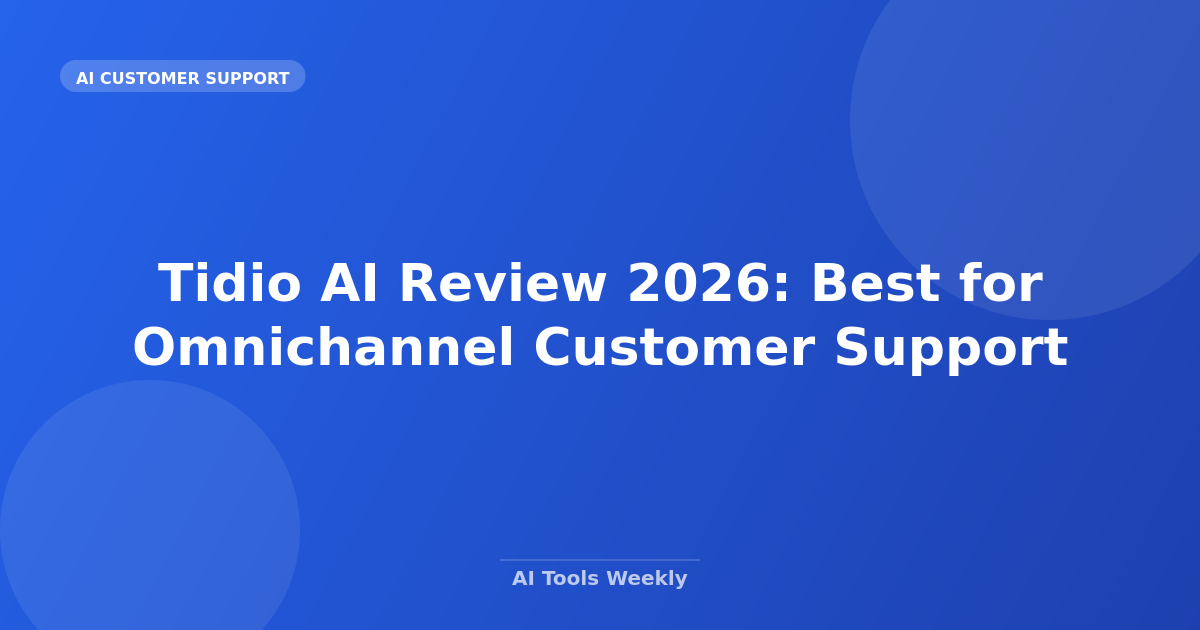 AI CUSTOMER SUPPORT

Tidio AI Review 2026: Best for Omnichannel Customer Support

AI Tools Weekly